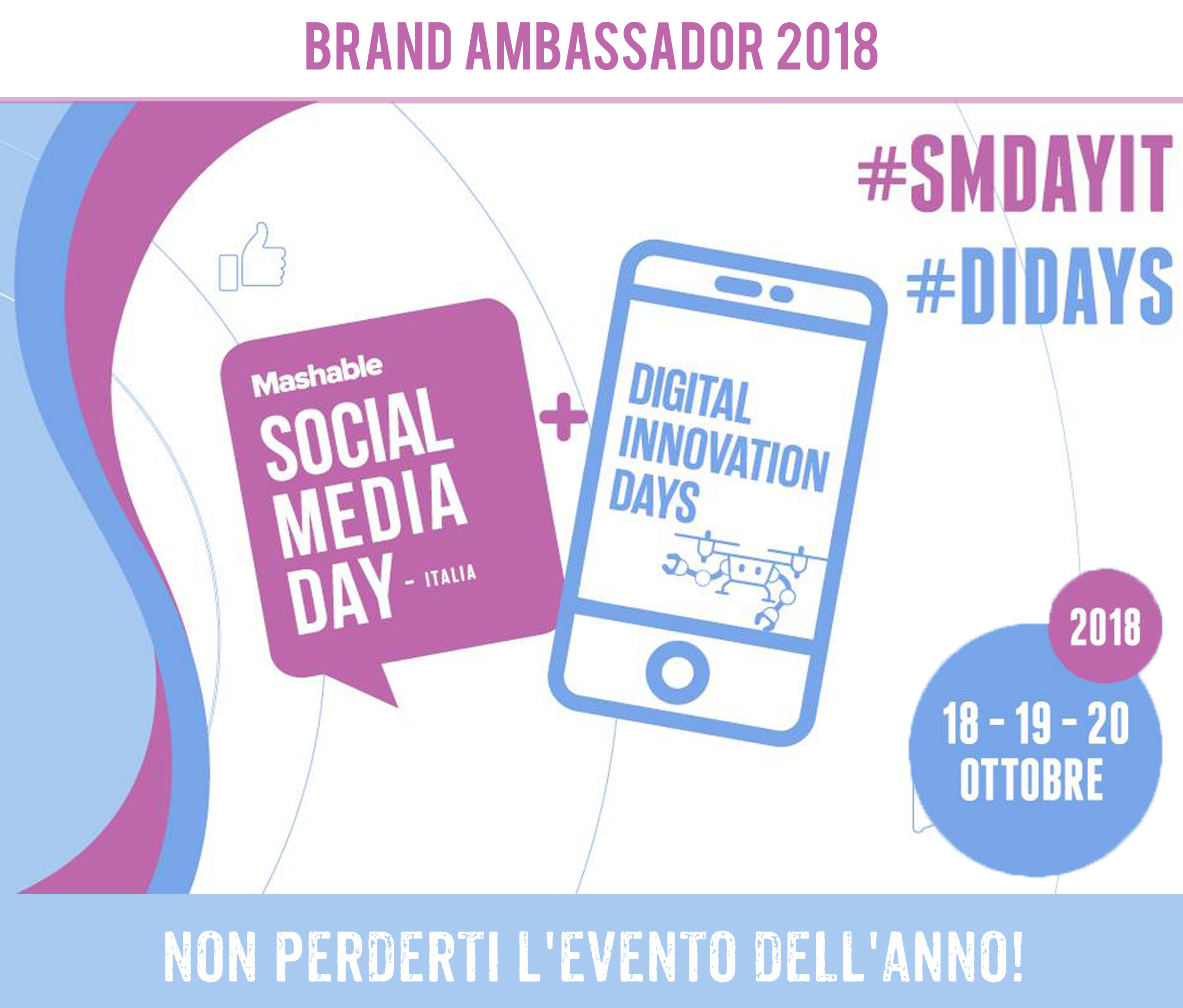 BRAND AMBASSADOR 2018

#SMDAYIT
#DIDAYS

Mashable
SOCIAL MEDIA DAY - ITALIA

+

DIGITAL INNOVATION DAYS

2018
18 - 19 - 20 OTTOBRE

NON PERDERTI L'EVENTO DELL'ANNO!